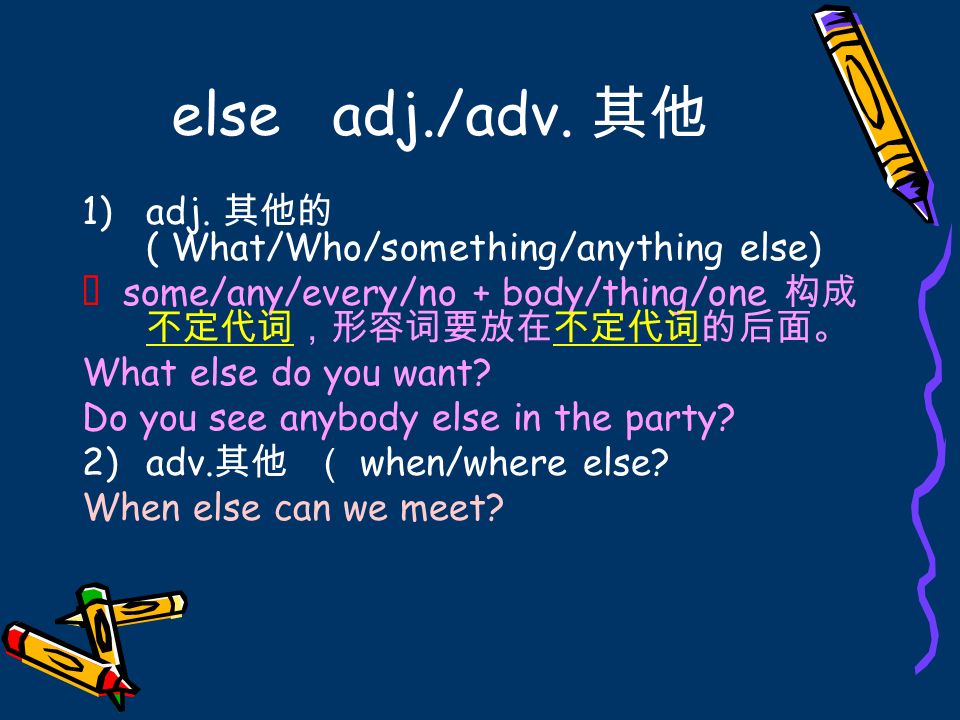 else adj./adv. 其他

1) adj. 其他的
( What/Who/something/anything else)

 some/any/every/no + body/thing/one 构成不定代词，形容词要放在不定代词的后面。

What else do you want?

Do you see anybody else in the party?

2) adv.其他 （ when/where else?

When else can we meet?